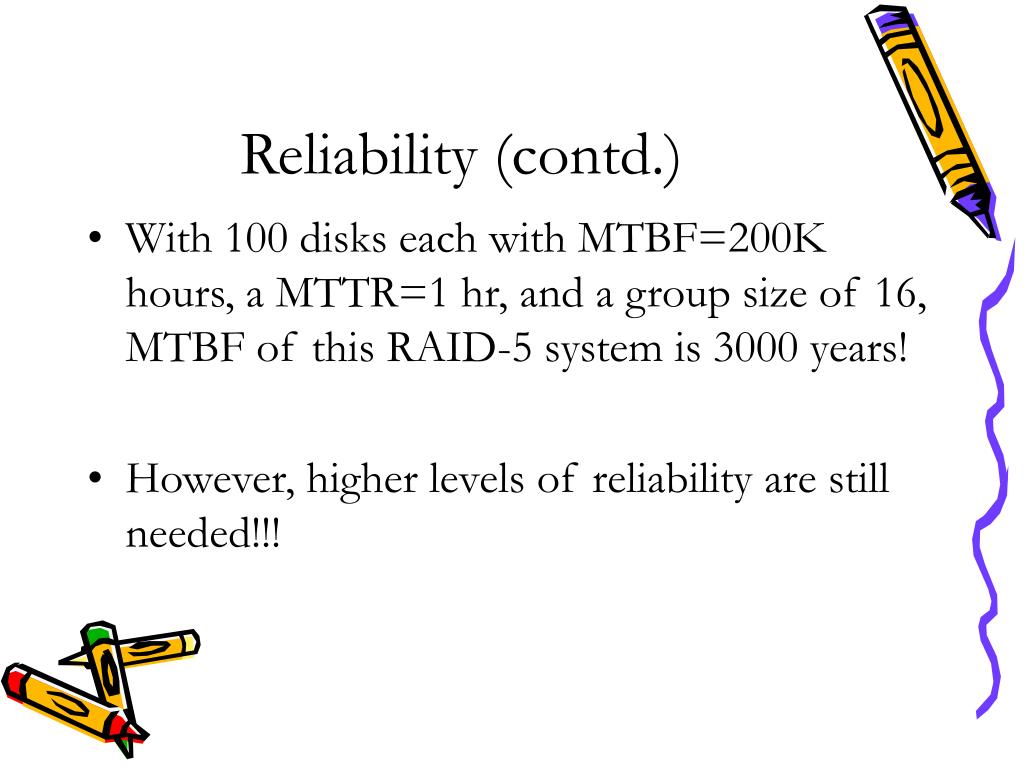 Reliability (contd.)

• With 100 disks each with MTBF=200K hours, a MTTR=1 hr, and a group size of 16, MTBF of this RAID-5 system is 3000 years!

• However, higher levels of reliability are still needed!!!